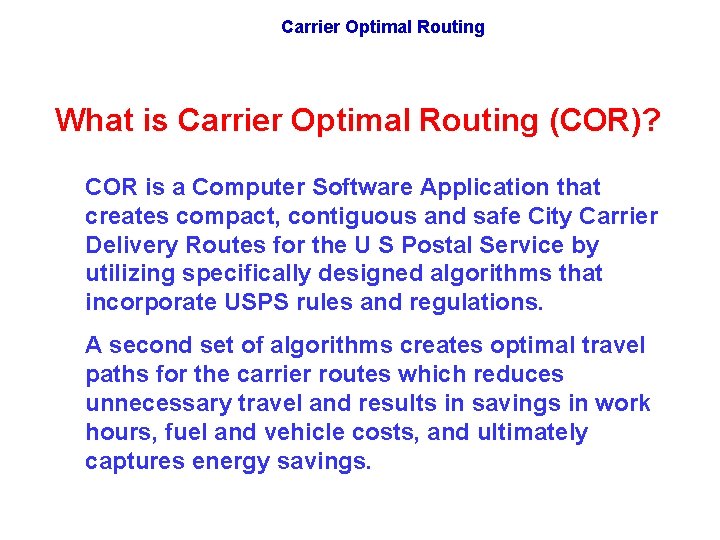 Carrier Optimal Routing

What is Carrier Optimal Routing (COR)?

COR is a Computer Software Application that creates compact, contiguous and safe City Carrier Delivery Routes for the U S Postal Service by utilizing specifically designed algorithms that incorporate USPS rules and regulations.

A second set of algorithms creates optimal travel paths for the carrier routes which reduces unnecessary travel and results in savings in work hours, fuel and vehicle costs, and ultimately captures energy savings.